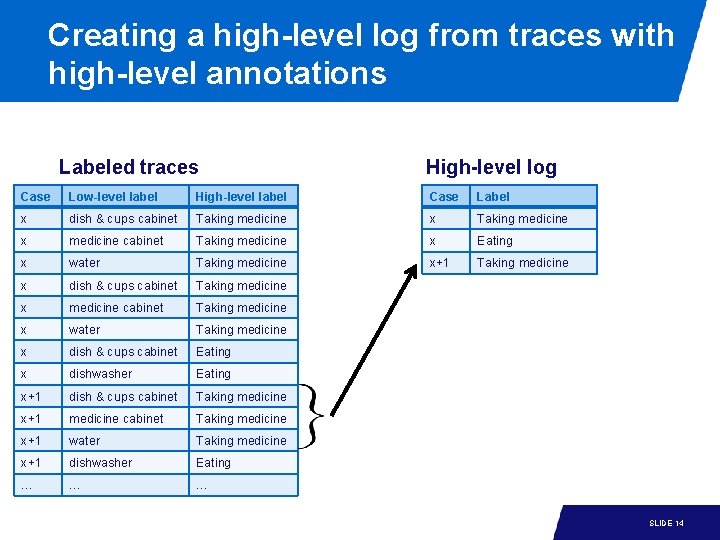 Creating a high-level log from traces with high-level annotations

Labeled traces

| Case | Low-level label | High-level label |
|---|---|---|
| x | dish & cups cabinet | Taking medicine |
| x | medicine cabinet | Taking medicine |
| x | water | Taking medicine |
| x | dish & cups cabinet | Taking medicine |
| x | medicine cabinet | Taking medicine |
| x | water | Taking medicine |
| x | dish & cups cabinet | Eating |
| x | dishwasher | Eating |
| x+1 | dish & cups cabinet | Taking medicine |
| x+1 | medicine cabinet | Taking medicine |
| x+1 | water | Taking medicine |
| x+1 | dishwasher | Eating |
| … | … | … |

High-level log

| Case | Label |
|---|---|
| x | Taking medicine |
| x | Eating |
| x+1 | Taking medicine |

SLIDE 14